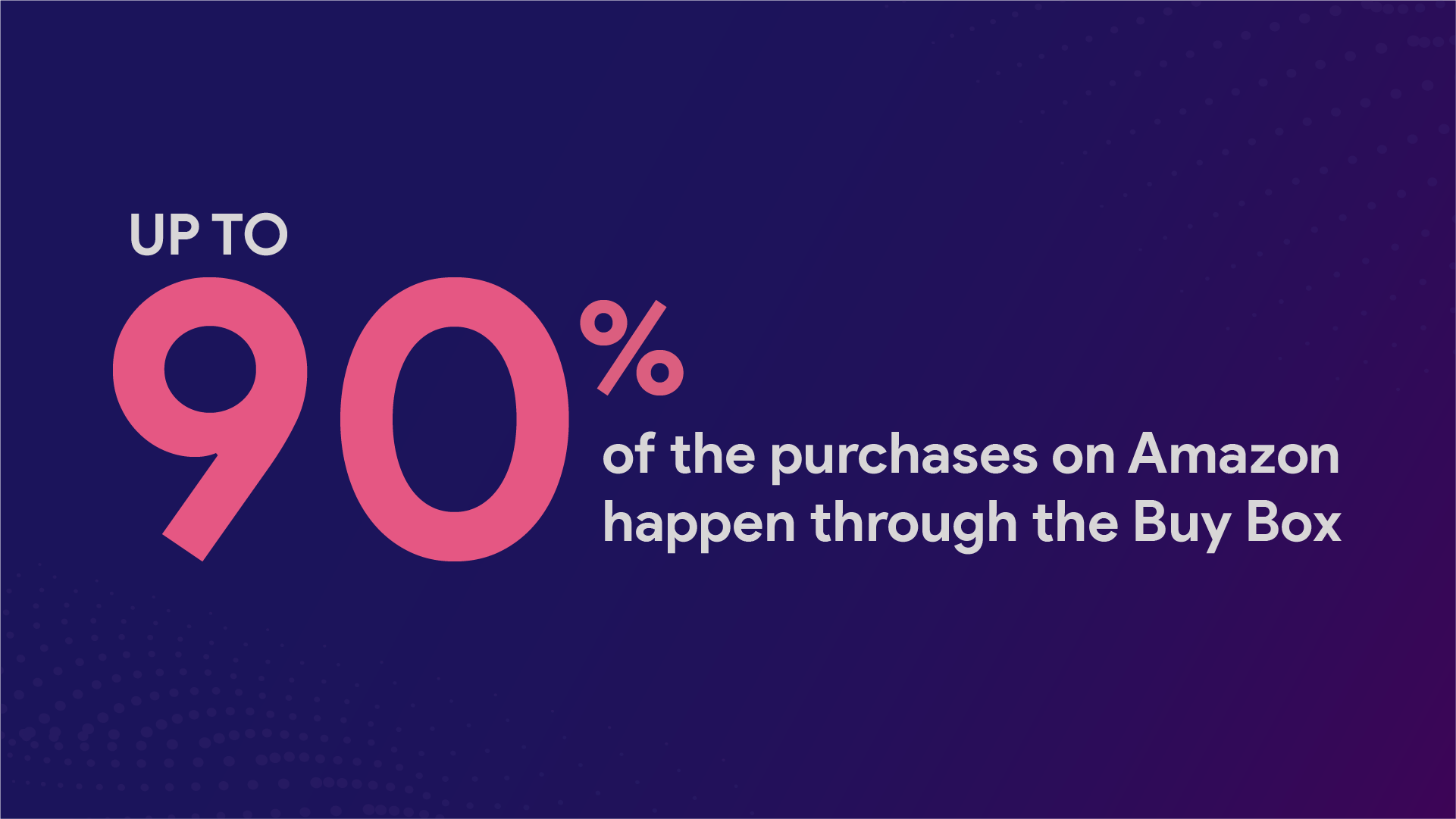 UP TO
90%
of the purchases on Amazon happen through the Buy Box